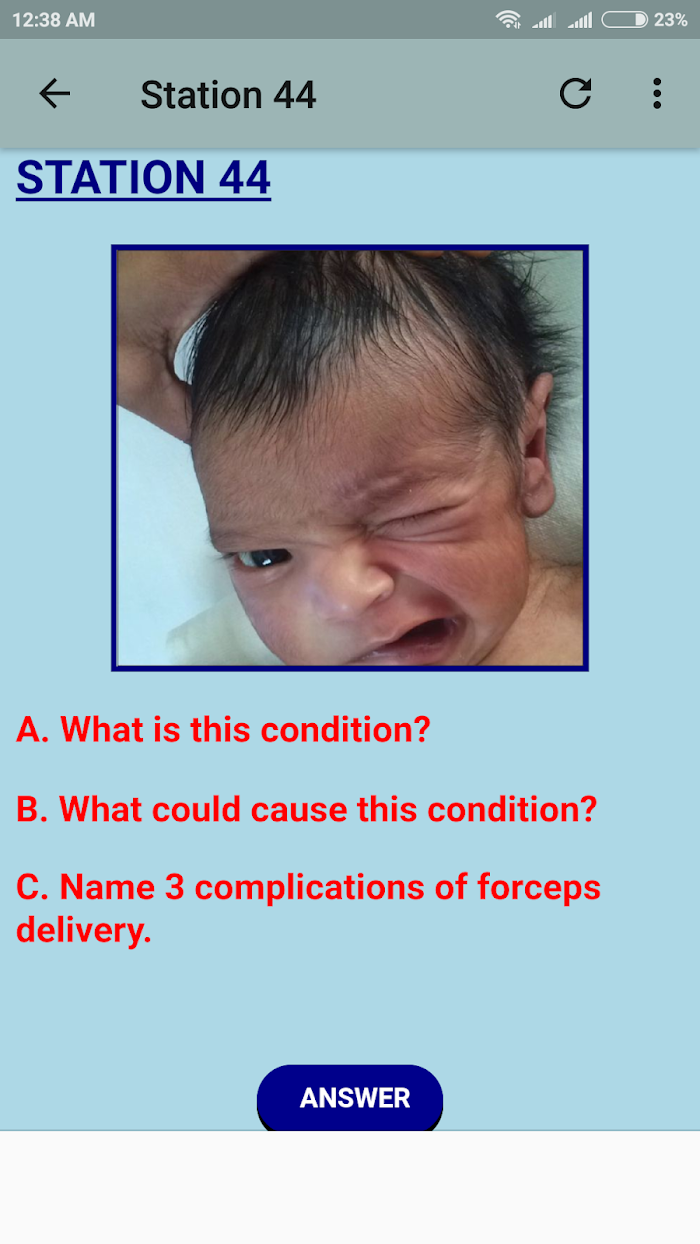 12:38 AM 23%

Station 44

STATION 44

A. What is this condition?

B. What could cause this condition?

C. Name 3 complications of forceps delivery.

ANSWER